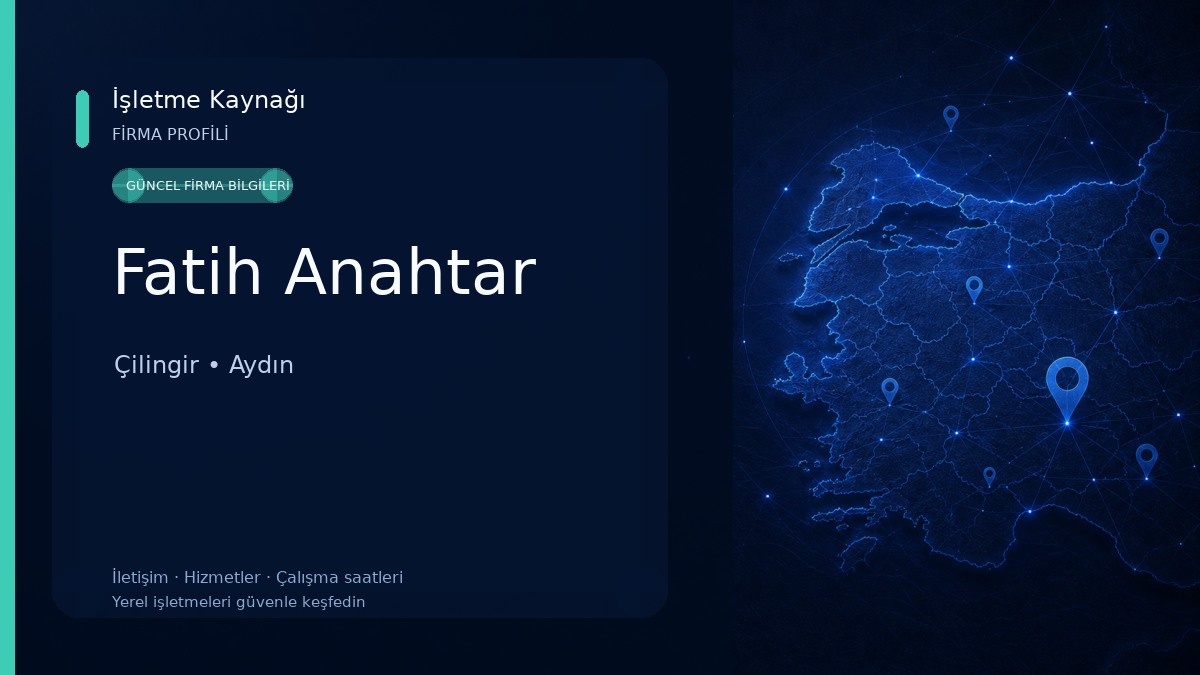 İşletme Kaynağı
FİRMA PROFİLİ

GÜNCEL FİRMA BİLGİLERİ

Fatih Anahtar

Çilingir • Aydın

İletişim · Hizmetler · Çalışma saatleri
Yerel işletmeleri güvenle keşfedin